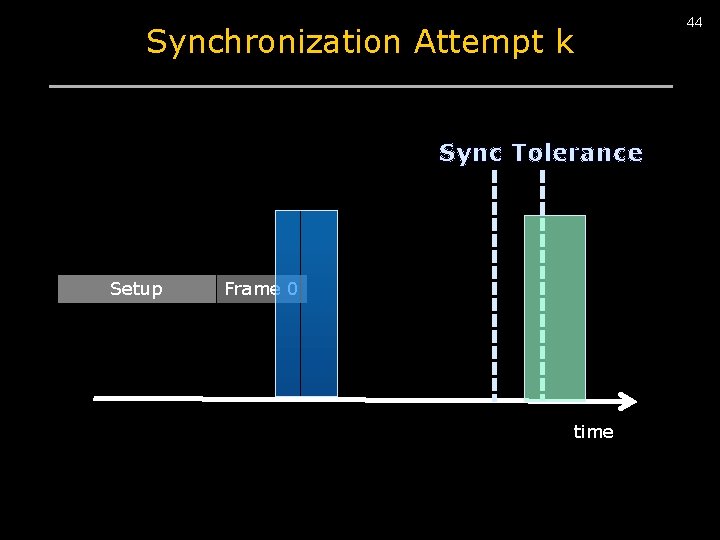 44

Synchronization Attempt k

Sync Tolerance

Setup

Frame 0

time